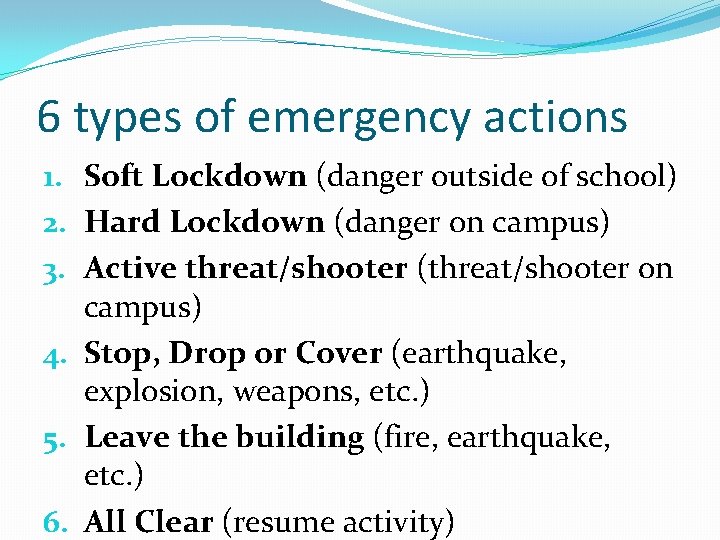 6 types of emergency actions

1. Soft Lockdown (danger outside of school)
2. Hard Lockdown (danger on campus)
3. Active threat/shooter (threat/shooter on campus)
4. Stop, Drop or Cover (earthquake, explosion, weapons, etc.)
5. Leave the building (fire, earthquake, etc.)
6. All Clear (resume activity)